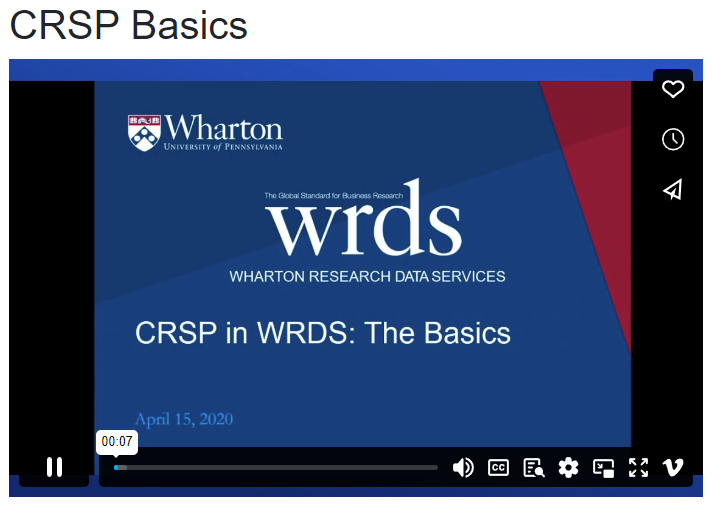 CRSP Basics

Wharton
UNIVERSITY of PENNSYLVANIA

The Global Standard for Business Research
wrds
WHARTON RESEARCH DATA SERVICES

CRSP in WRDS: The Basics

April 15, 2020

00:07

CC